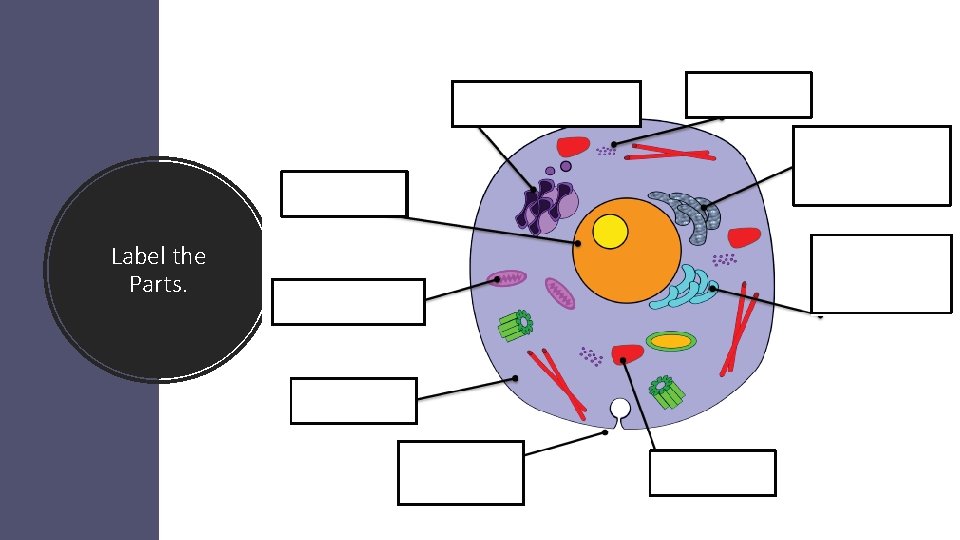 Label the Parts.